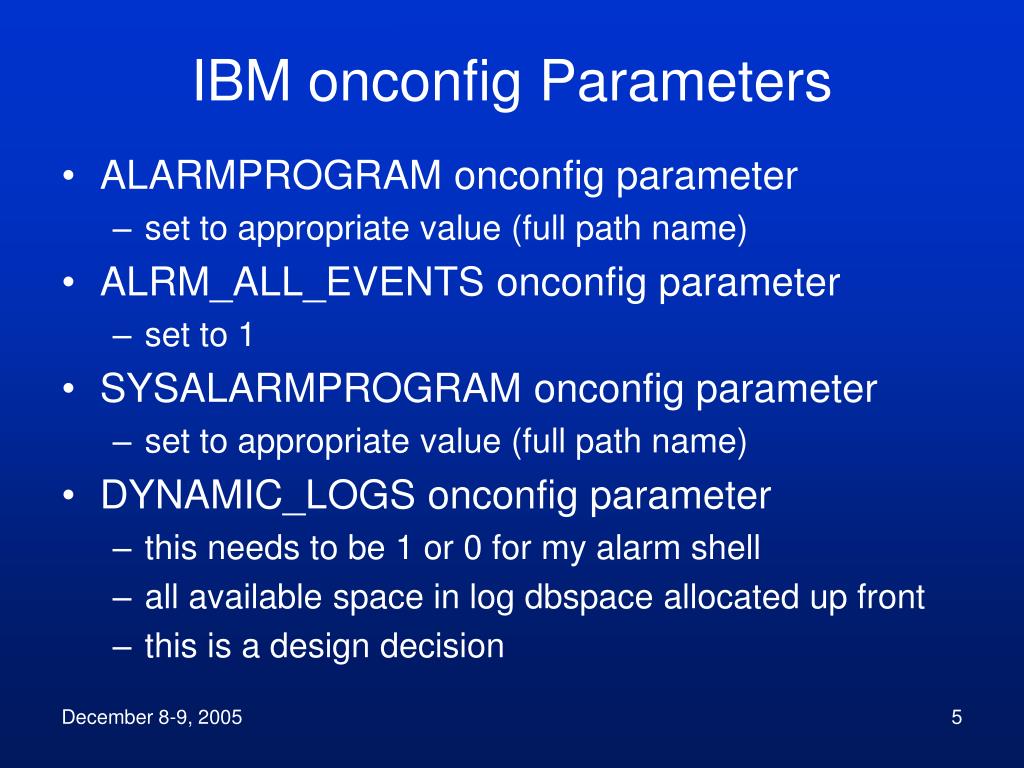 IBM onconfig Parameters

• ALARMPROGRAM onconfig parameter
– set to appropriate value (full path name)
• ALRM_ALL_EVENTS onconfig parameter
– set to 1
• SYSALARMPROGRAM onconfig parameter
– set to appropriate value (full path name)
• DYNAMIC_LOGS onconfig parameter
– this needs to be 1 or 0 for my alarm shell
– all available space in log dbspace allocated up front
– this is a design decision

December 8-9, 2005

5